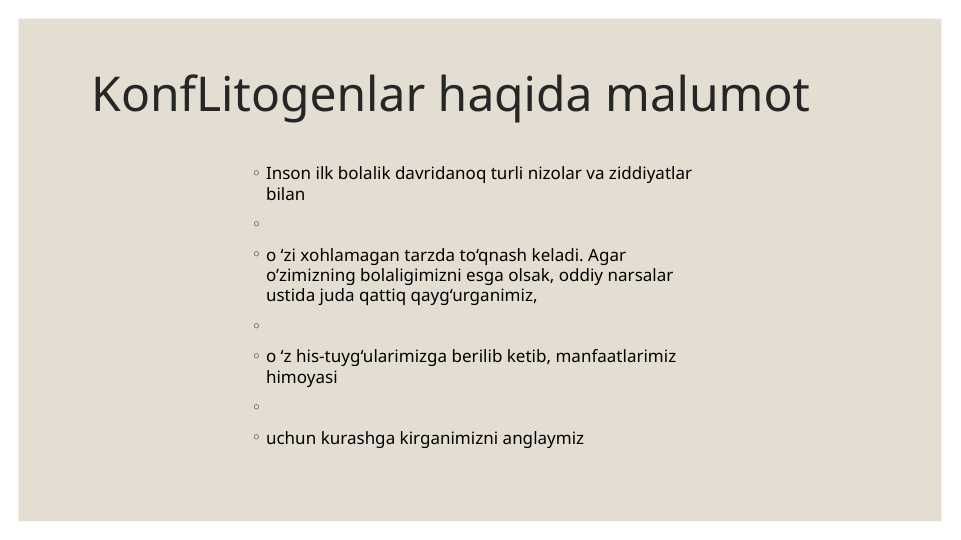 KonfLitogenlar haqida malumot

◦ Inson ilk bolalik davridanoq turli nizolar va ziddiyatlar bilan

◦

◦ o ‘zi xohlamagan tarzda to‘qnash keladi. Agar o‘zimizning bolaligimizni esga olsak, oddiy narsalar ustida juda qattiq qayg‘urganimiz,

◦

◦ o ‘z his-tuyg‘ularimizga berilib ketib, manfaatlarimiz himoyasi

◦

◦ uchun kurashga kirganimizni anglaymiz